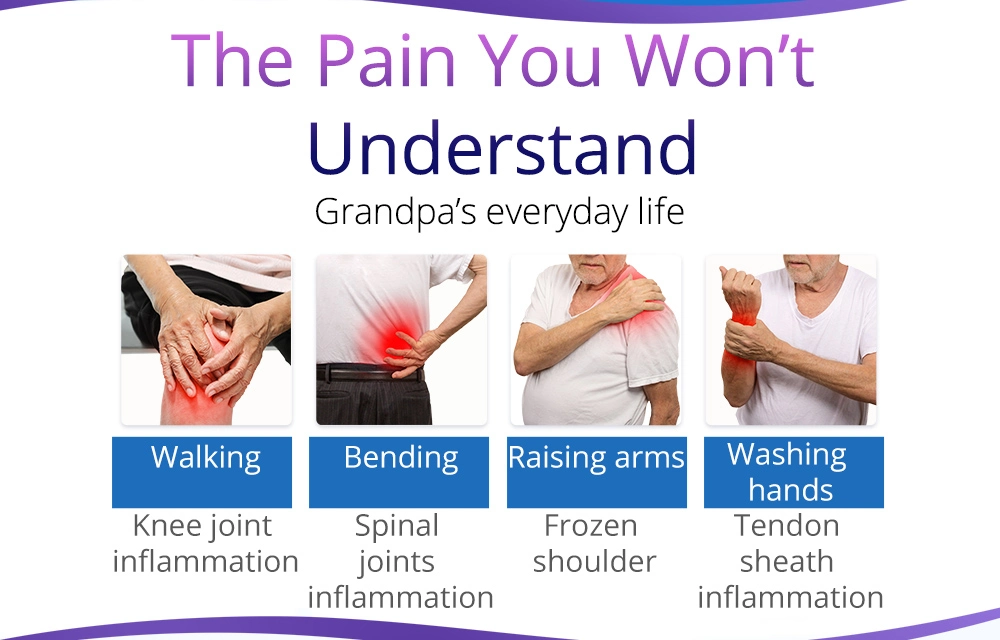 The Pain You Won't Understand

Grandpa's everyday life

Walking

Knee joint inflammation

Bending

Spinal joints inflammation

Raising arms

Frozen shoulder

Washing hands

Tendon sheath inflammation